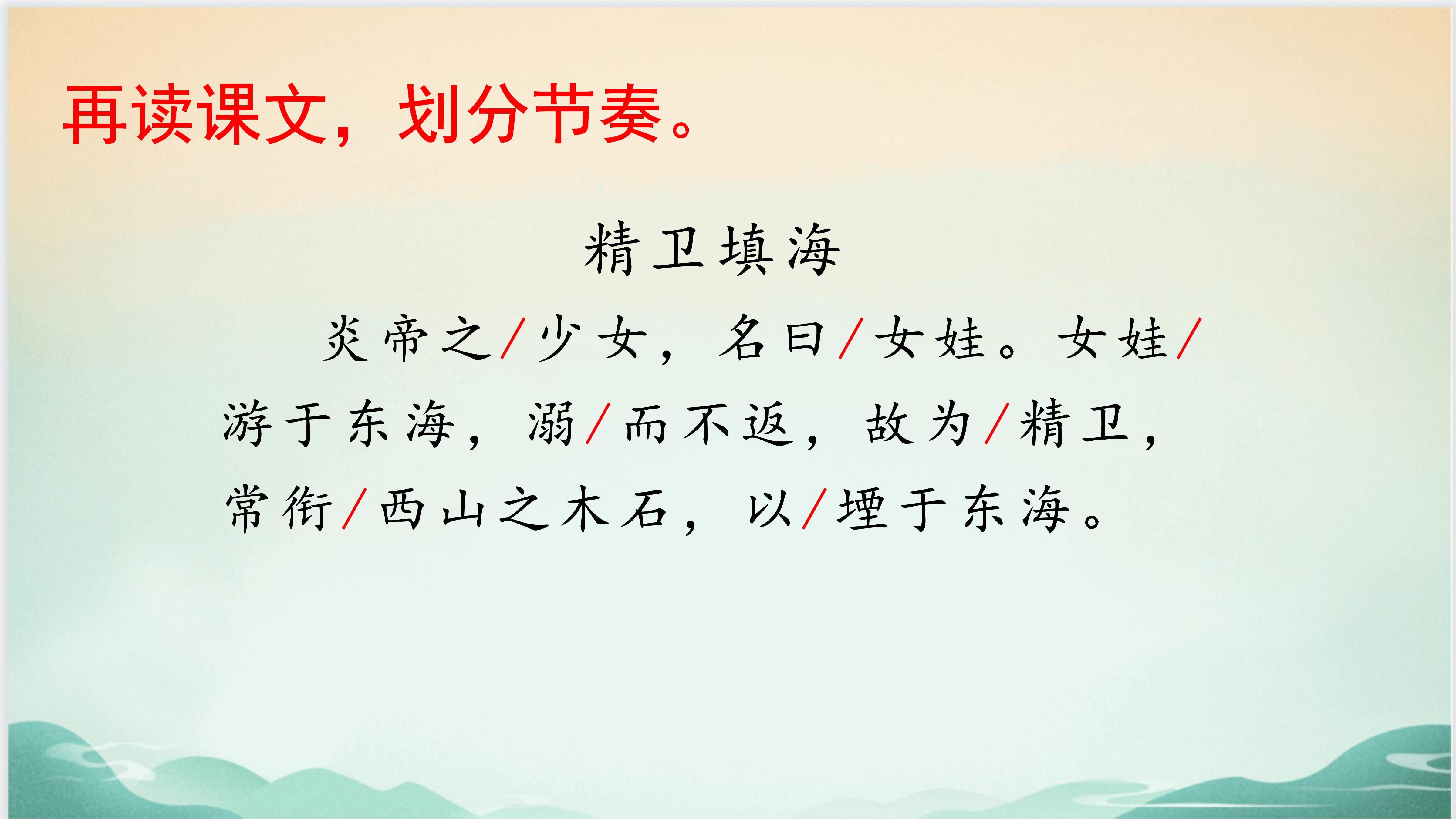 再读课文，划分节奏。

精卫填海

炎帝之/少女，名曰/女娃。女娃/游于东海，溺/而不返，故为/精卫，常衔/西山之木石，以/堙于东海。